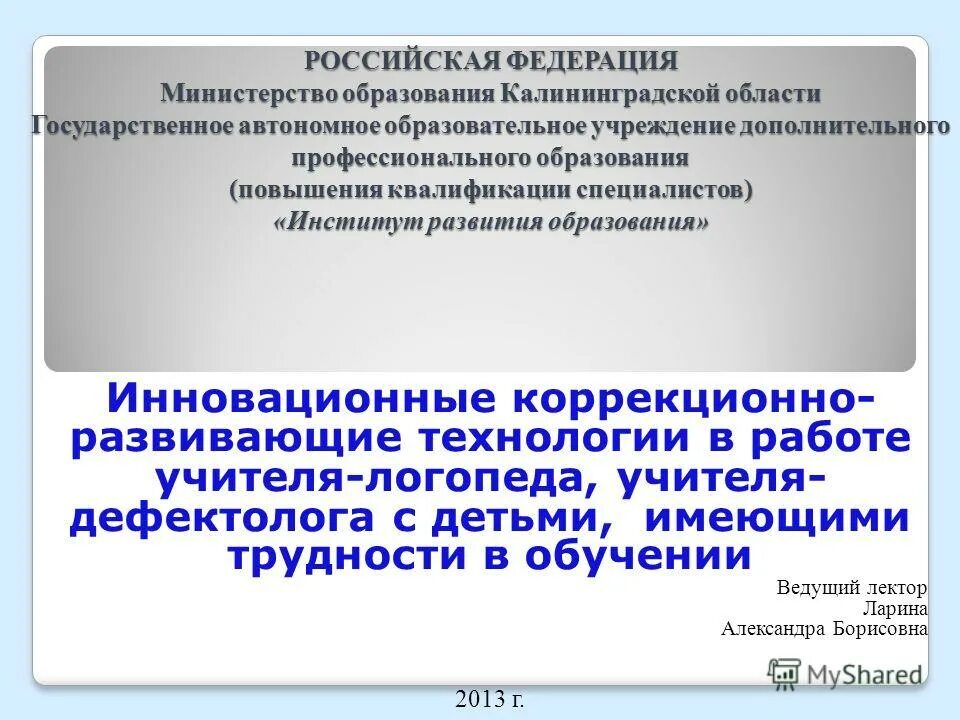 РОССИЙСКАЯ ФЕДЕРАЦИЯ
Министерство образования Калининградской области
Государственное автономное образовательное учреждение дополнительного профессионального образования
(повышения квалификации специалистов)
«Институт развития образования»

Инновационные коррекционно-развивающие технологии в работе учителя-логопеда, учителя-дефектолога с детьми, имеющими трудности в обучении

Ведущий лектор
Ларина
Александра Борисовна

MyShared

2013 г.